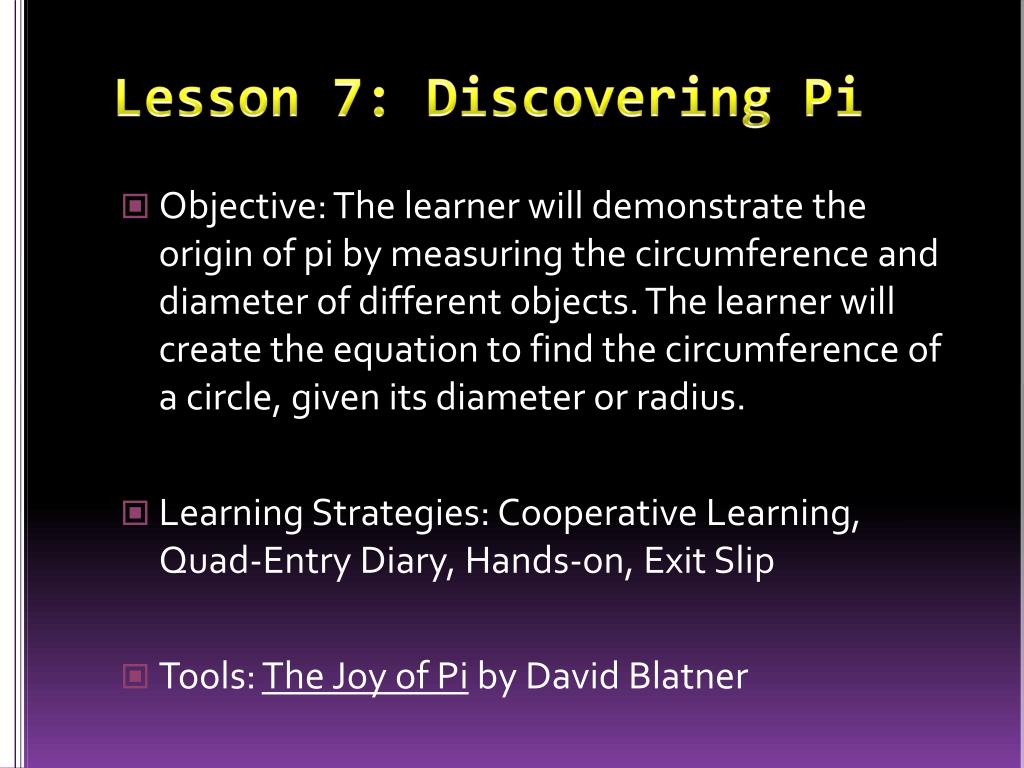 Lesson 7: Discovering Pi

Objective: The learner will demonstrate the origin of pi by measuring the circumference and diameter of different objects. The learner will create the equation to find the circumference of a circle, given its diameter or radius.

Learning Strategies: Cooperative Learning, Quad-Entry Diary, Hands-on, Exit Slip

Tools: The Joy of Pi by David Blatner